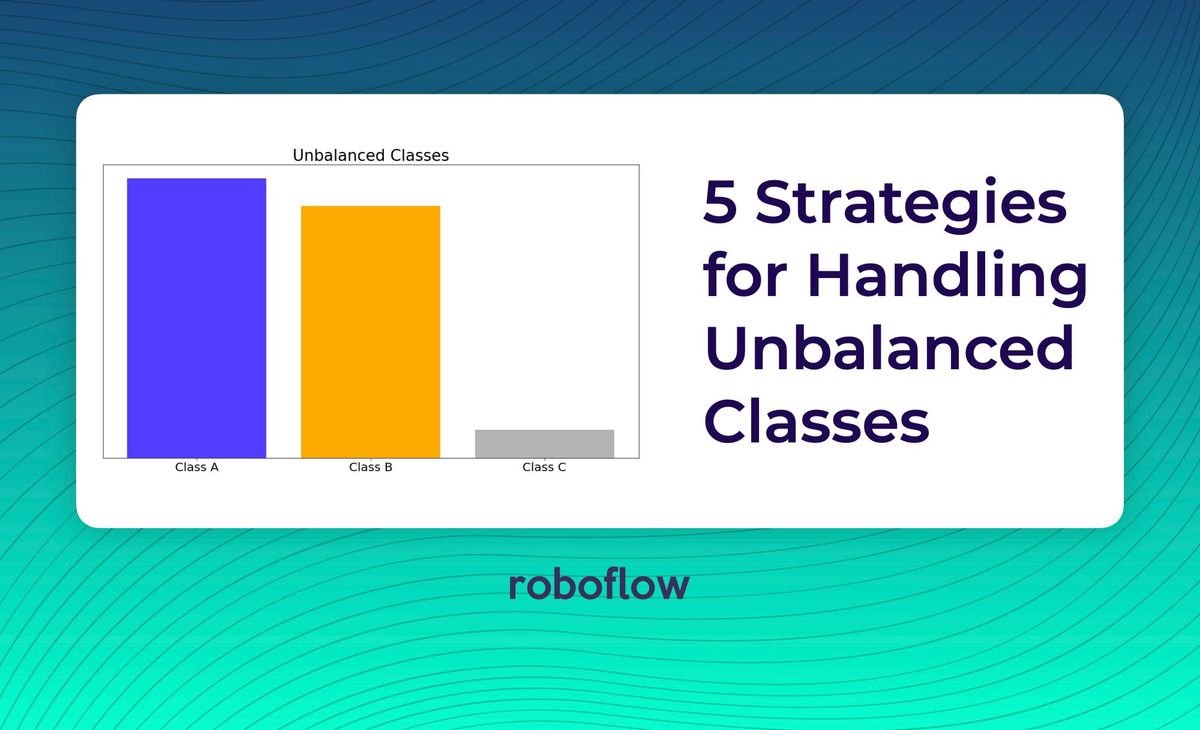 Unbalanced Classes

Class A

Class B

Class C

5 Strategies for Handling Unbalanced Classes

roboflow